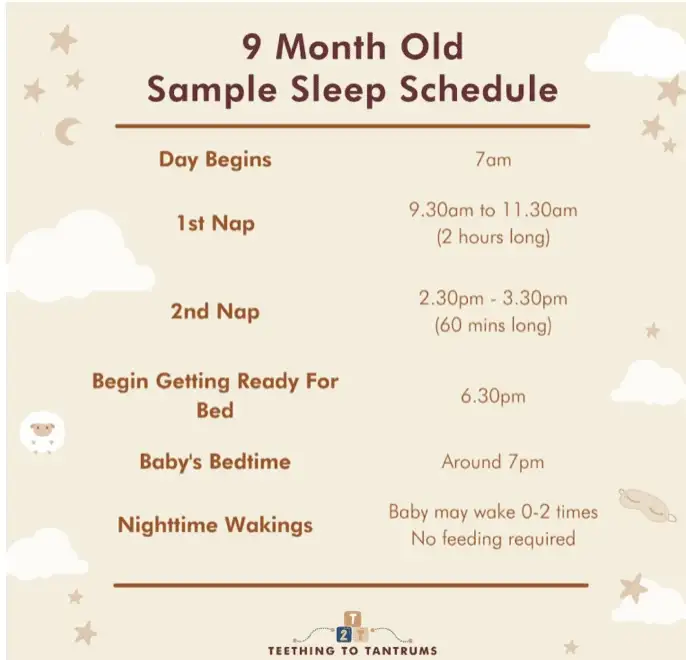 9 Month Old
Sample Sleep Schedule

| | |
|---|---|
| Day Begins | 7am |
| 1st Nap | 9.30am to 11.30am (2 hours long) |
| 2nd Nap | 2.30pm - 3.30pm (60 mins long) |
| Begin Getting Ready For Bed | 6.30pm |
| Baby's Bedtime | Around 7pm |
| Nighttime Wakings | Baby may wake 0-2 times No feeding required |

T 2 T
TEETHING TO TANTRUMS